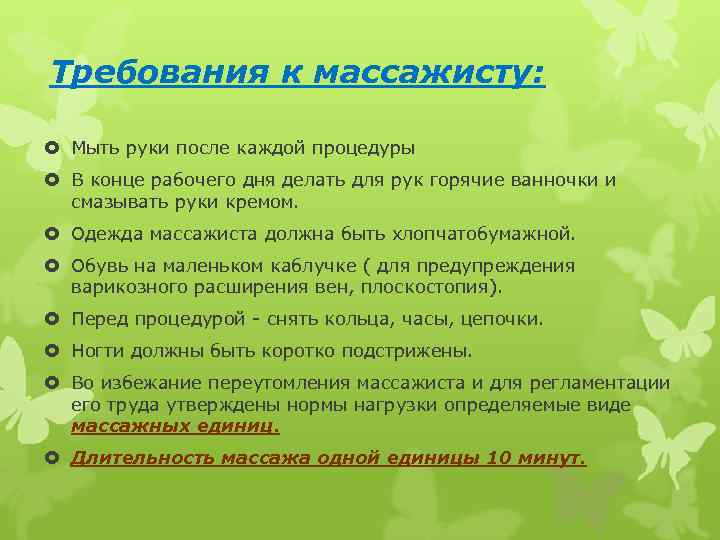 Требования к массажисту:

Мыть руки после каждой процедуры

В конце рабочего дня делать для рук горячие ванночки и смазывать руки кремом.

Одежда массажиста должна быть хлопчатобумажной.

Обувь на маленьком каблучке ( для предупреждения варикозного расширения вен, плоскостопия).

Перед процедурой - снять кольца, часы, цепочки.

Ногти должны быть коротко подстрижены.

Во избежание переутомления массажиста и для регламентации его труда утверждены нормы нагрузки определяемые виде массажных единиц.

Длительность массажа одной единицы 10 минут.